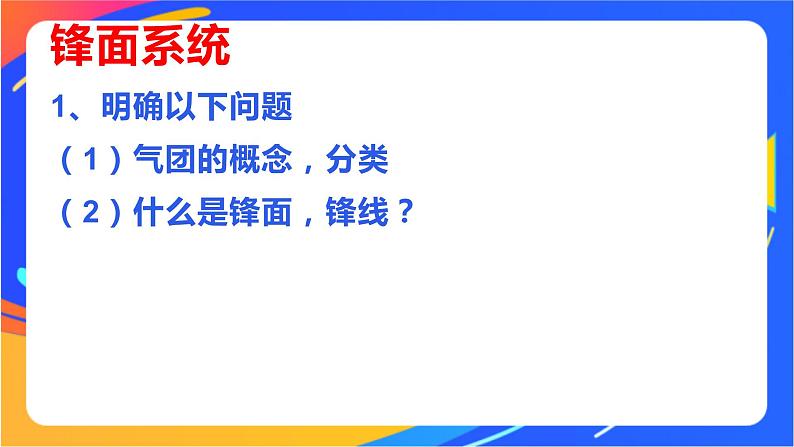 锋面系统

1、明确以下问题

（1）气团的概念，分类

（2）什么是锋面，锋线？